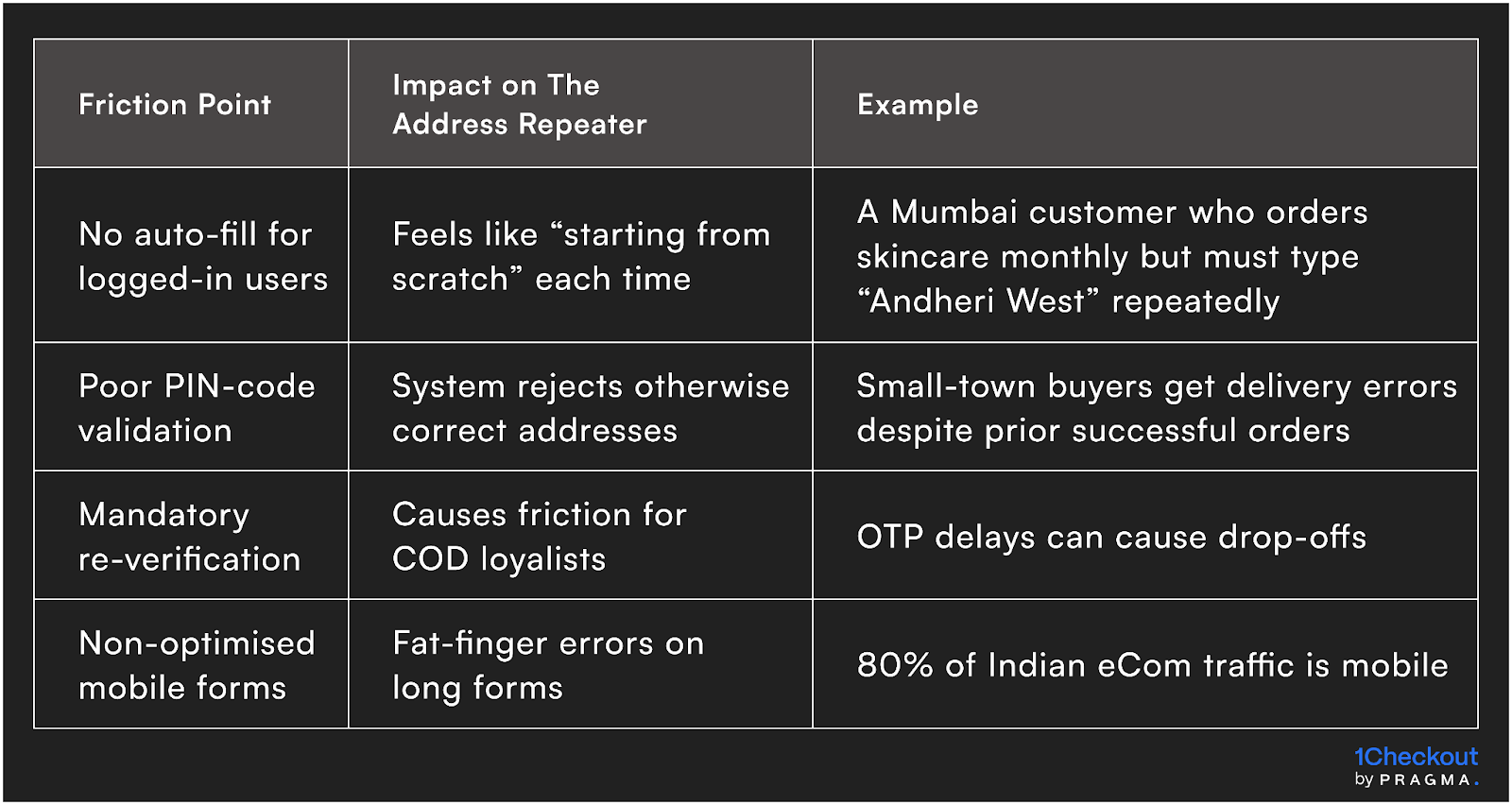 | Friction Point | Impact on The Address Repeater | Example |
|---|---|---|
| No auto-fill for logged-in users | Feels like “starting from scratch” each time | A Mumbai customer who orders skincare monthly but must type “Andheri West” repeatedly |
| Poor PIN-code validation | System rejects otherwise correct addresses | Small-town buyers get delivery errors despite prior successful orders |
| Mandatory re-verification | Causes friction for COD loyalists | OTP delays can cause drop-offs |
| Non-optimised mobile forms | Fat-finger errors on long forms | 80% of Indian eCom traffic is mobile |

1Checkout
by PRAGMA.